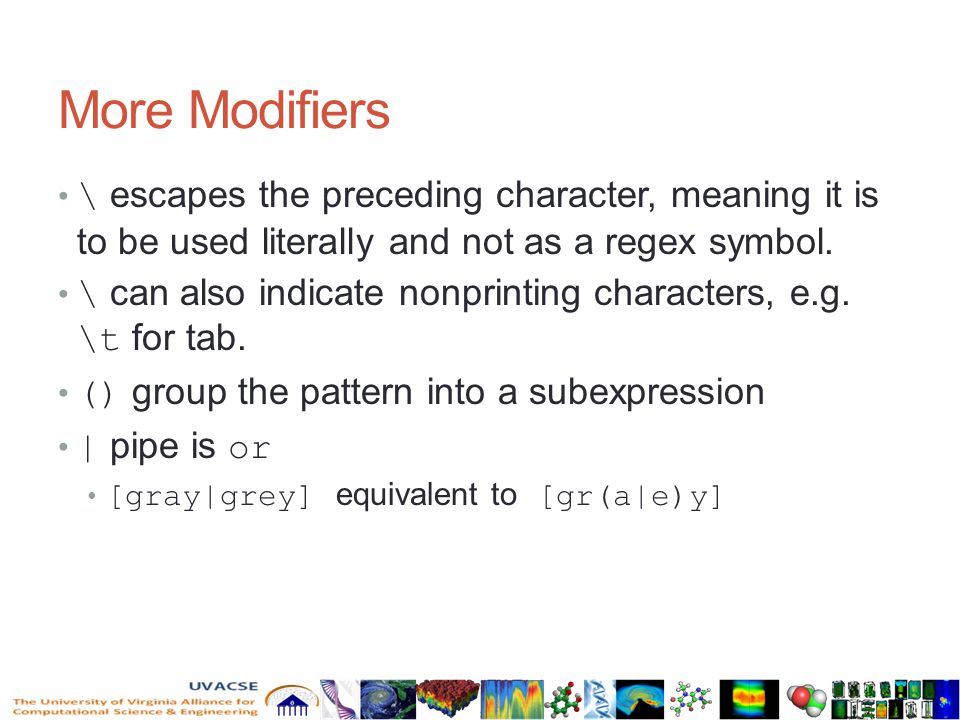 More Modifiers

• \ escapes the preceding character, meaning it is to be used literally and not as a regex symbol.

• \ can also indicate nonprinting characters, e.g. \t for tab.

• () group the pattern into a subexpression

• | pipe is or

  • [gray|grey] equivalent to [gr(a|e)y]

UVACSE
The University of Virginia Alliance for Computational Science & Engineering